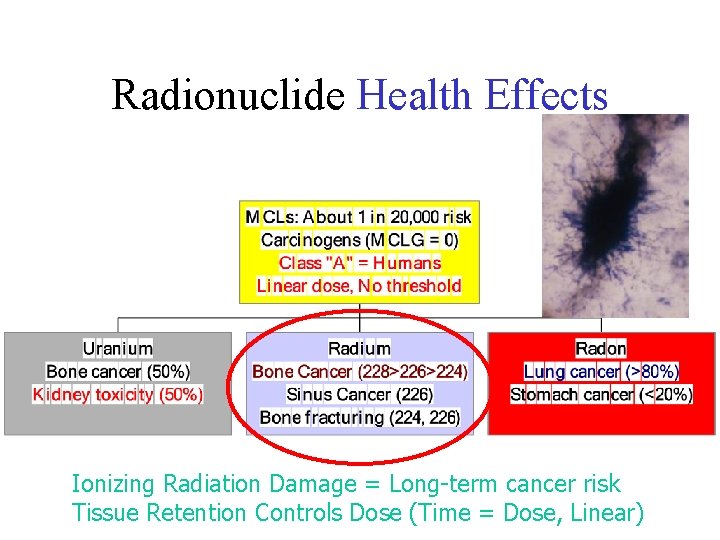 Radionuclide Health Effects

MCLs: About 1 in 20,000 risk
Carcinogens (MCLG = 0)
Class "A" = Humans
Linear dose, No threshold

Uranium
Bone cancer (50%)
Kidney toxicity (50%)

Radium
Bone Cancer (228>226>224)
Sinus Cancer (226)
Bone fracturing (224, 226)

Radon
Lung cancer (>80%)
Stomach cancer (<20%)

Ionizing Radiation Damage = Long-term cancer risk
Tissue Retention Controls Dose (Time = Dose, Linear)